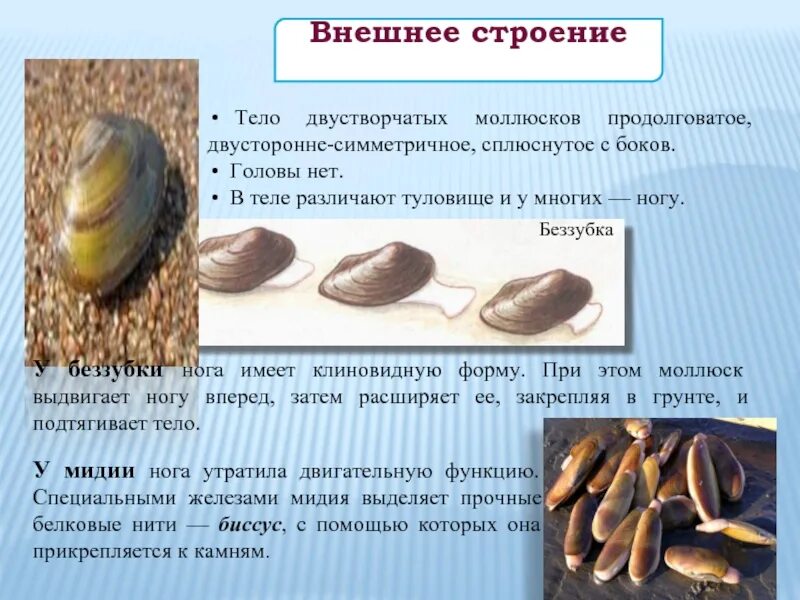 Внешнее строение

• Тело двустворчатых моллюсков продолговатое, двусторонне-симметричное, сплюснутое с боков.
• Головы нет.
• В теле различают туловище и у многих — ногу.

Беззубка

У беззубки нога имеет клиновидную форму. При этом моллюск выдвигает ногу вперед, затем расширяет ее, закрепляя в грунте, и подтягивает тело.

У мидии нога утратила двигательную функцию. Специальными железами мидия выделяет прочные белковые нити — биссус, с помощью которых она прикрепляется к камням.